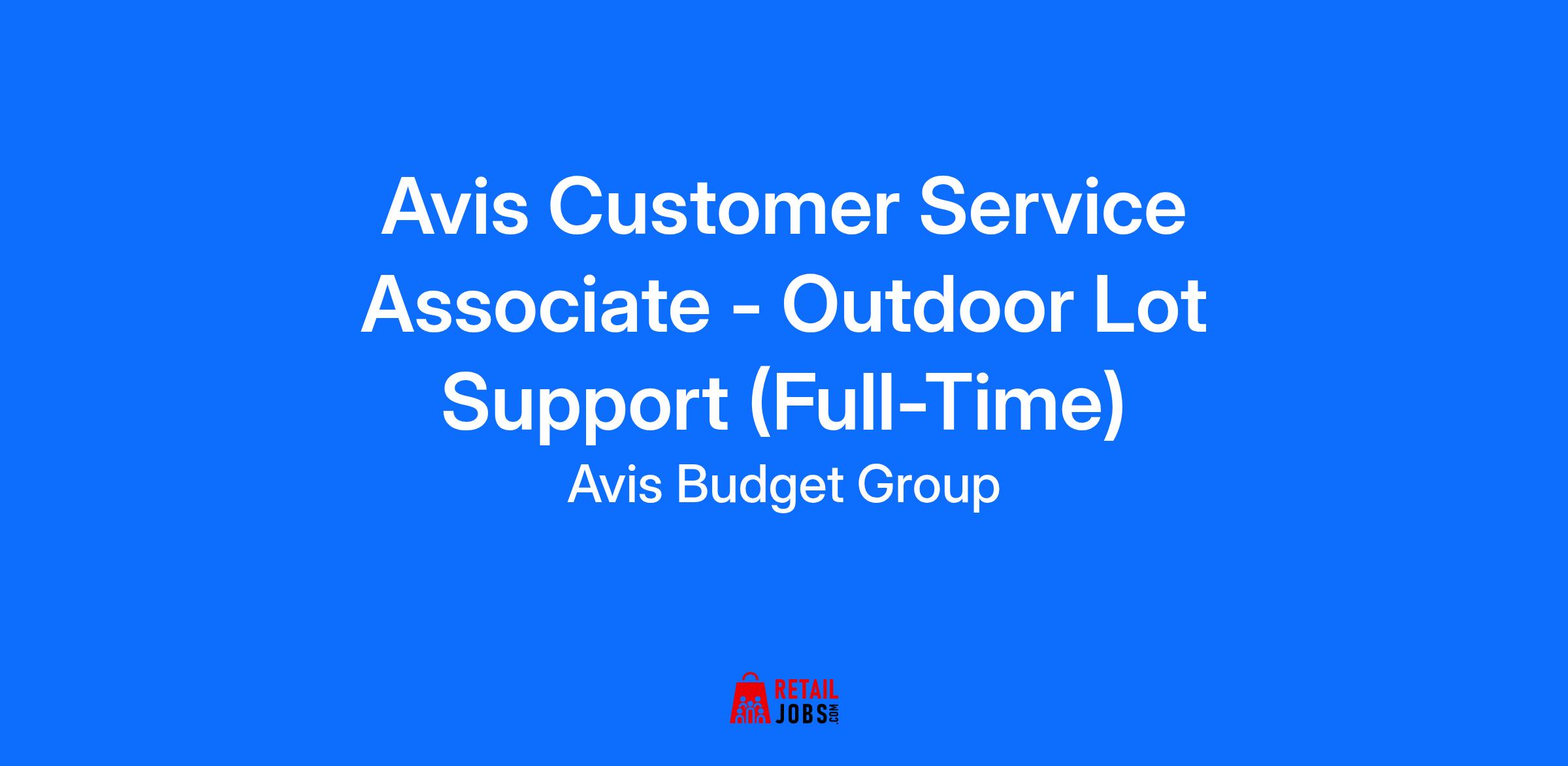 Avis Customer Service Associate - Outdoor Lot Support (Full-Time)

Avis Budget Group

RETAIL JOBS.COM